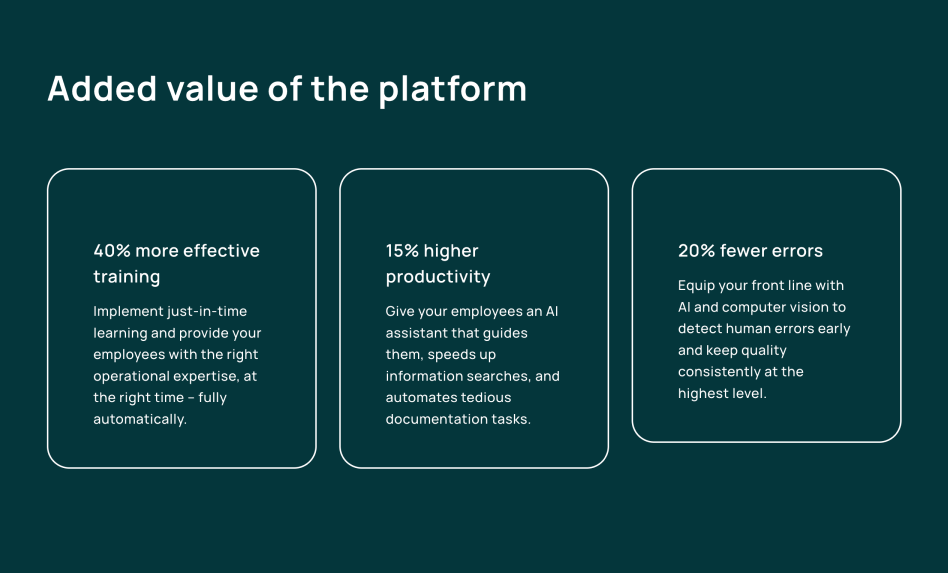 Added value of the platform

40% more effective training

Implement just-in-time learning and provide your employees with the right operational expertise, at the right time – fully automatically.

15% higher productivity

Give your employees an AI assistant that guides them, speeds up information searches, and automates tedious documentation tasks.

20% fewer errors

Equip your front line with AI and computer vision to detect human errors early and keep quality consistently at the highest level.